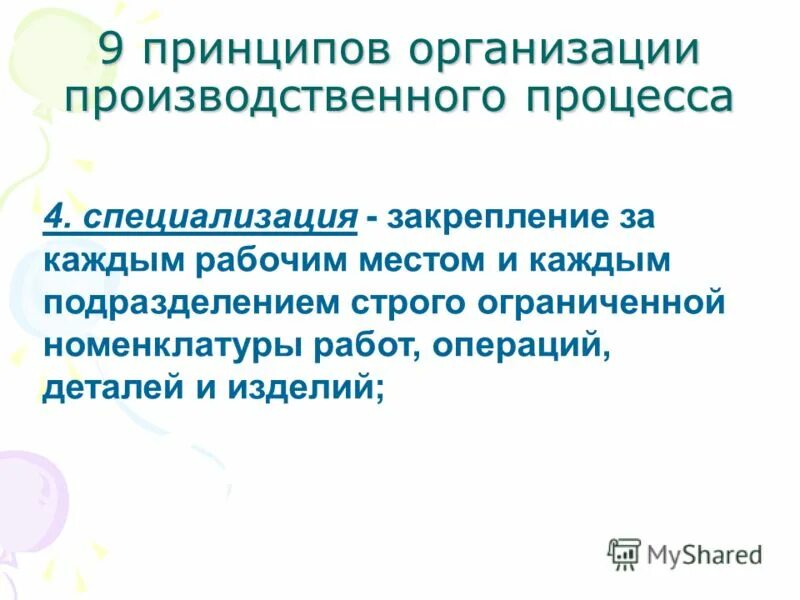 9 принципов организации производственного процесса

4. специализация - закрепление за каждым рабочим местом и каждым подразделением строго ограниченной номенклатуры работ, операций, деталей и изделий;

MyShared